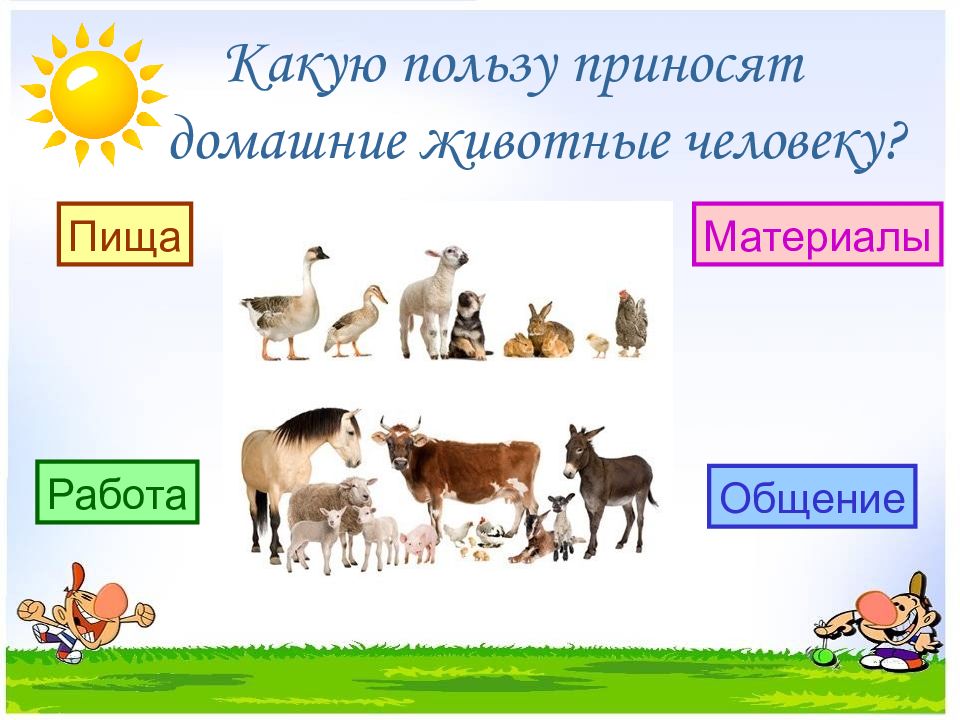 Какую пользу приносят домашние животные человеку?

Пища

Материалы

Работа

Общение